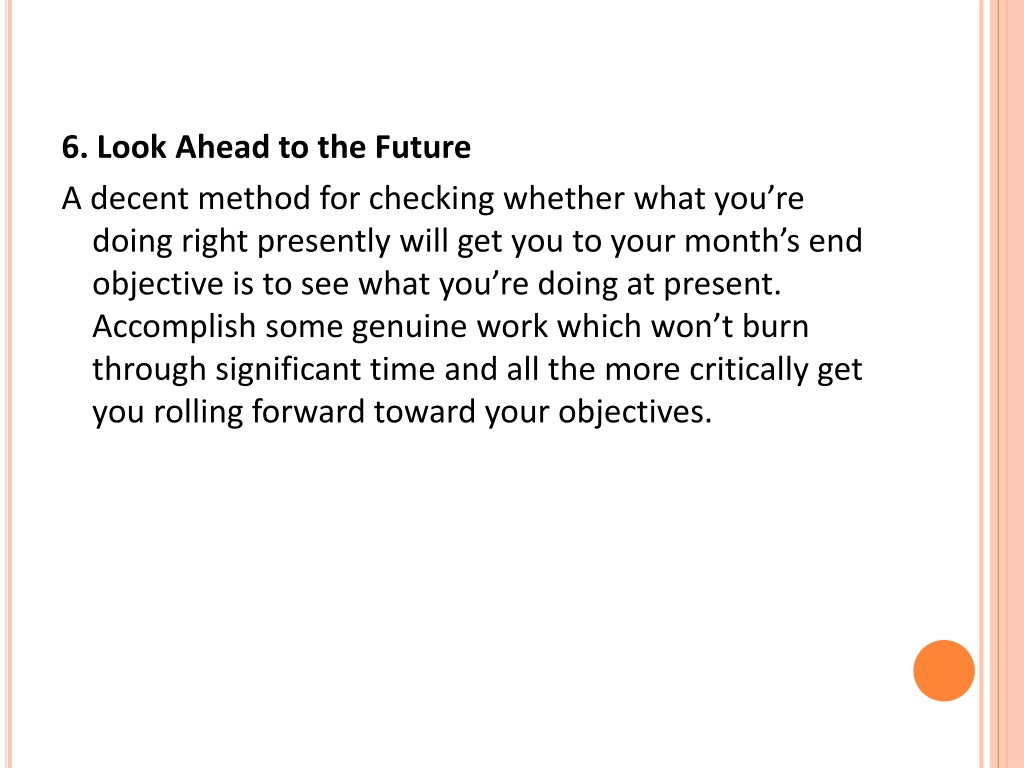 6. Look Ahead to the Future

A decent method for checking whether what you’re doing right presently will get you to your month’s end objective is to see what you’re doing at present. Accomplish some genuine work which won’t burn through significant time and all the more critically get you rolling forward toward your objectives.